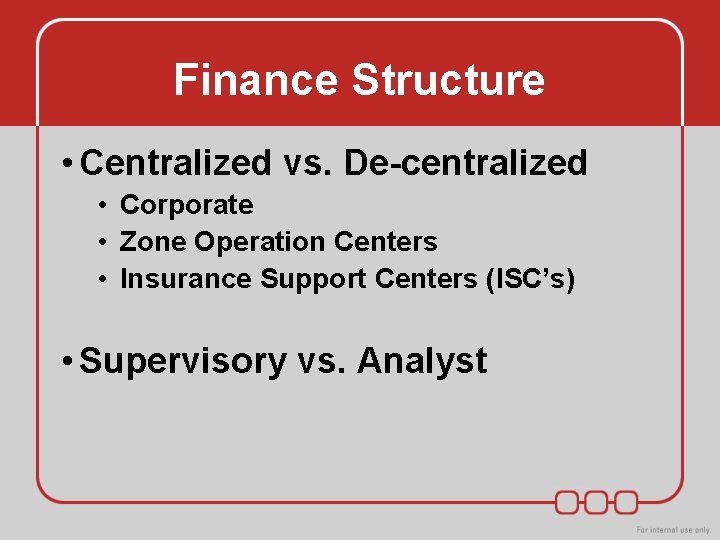 Finance Structure

• Centralized vs. De-centralized
  • Corporate
  • Zone Operation Centers
  • Insurance Support Centers (ISC's)

• Supervisory vs. Analyst

For internal use only.